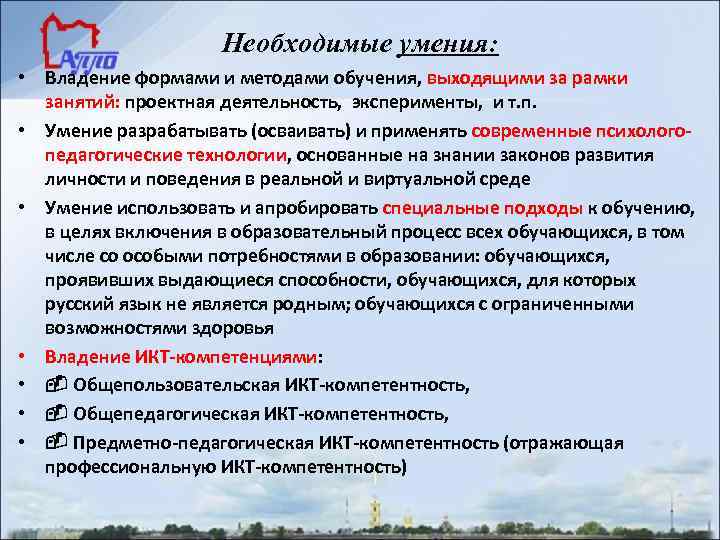 АППО

Необходимые умения:

• Владение формами и методами обучения, выходящими за рамки занятий: проектная деятельность, эксперименты, и т.п.

• Умение разрабатывать (осваивать) и применять современные психолого-педагогические технологии, основанные на знании законов развития личности и поведения в реальной и виртуальной среде

• Умение использовать и апробировать специальные подходы к обучению, в целях включения в образовательный процесс всех обучающихся, в том числе со особыми потребностями в образовании: обучающихся, проявивших выдающиеся способности, обучающихся, для которых русский язык не является родным; обучающихся с ограниченными возможностями здоровья

• Владение ИКТ-компетенциями:

• Общепользовательская ИКТ-компетентность,

• Общепедагогическая ИКТ-компетентность,

• Предметно-педагогическая ИКТ-компетентность (отражающая профессиональную ИКТ-компетентность)